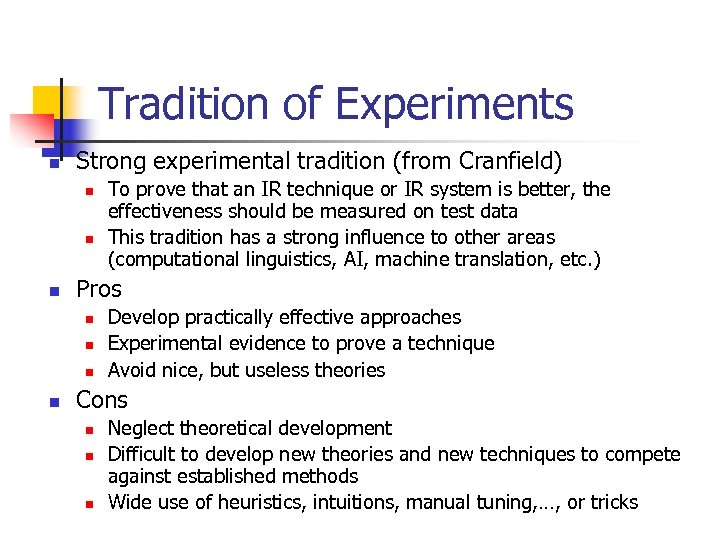 Tradition of Experiments

- Strong experimental tradition (from Cranfield)
  - To prove that an IR technique or IR system is better, the effectiveness should be measured on test data
  - This tradition has a strong influence to other areas (computational linguistics, AI, machine translation, etc.)
- Pros
  - Develop practically effective approaches
  - Experimental evidence to prove a technique
  - Avoid nice, but useless theories
- Cons
  - Neglect theoretical development
  - Difficult to develop new theories and new techniques to compete against established methods
  - Wide use of heuristics, intuitions, manual tuning,…, or tricks